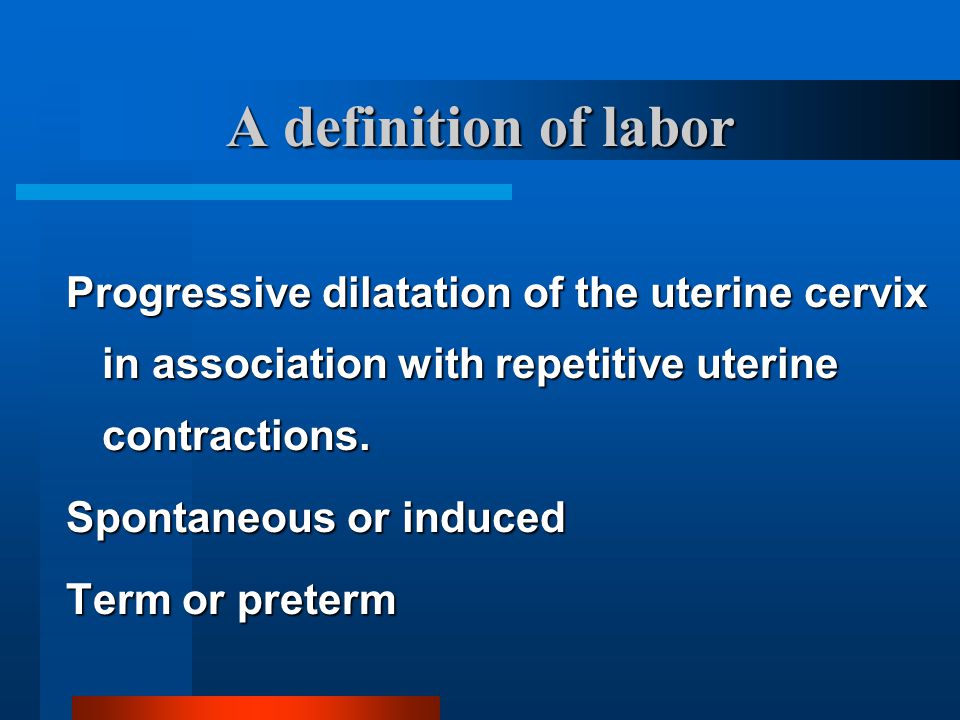 A definition of labor

Progressive dilatation of the uterine cervix in association with repetitive uterine contractions.

Spontaneous or induced

Term or preterm